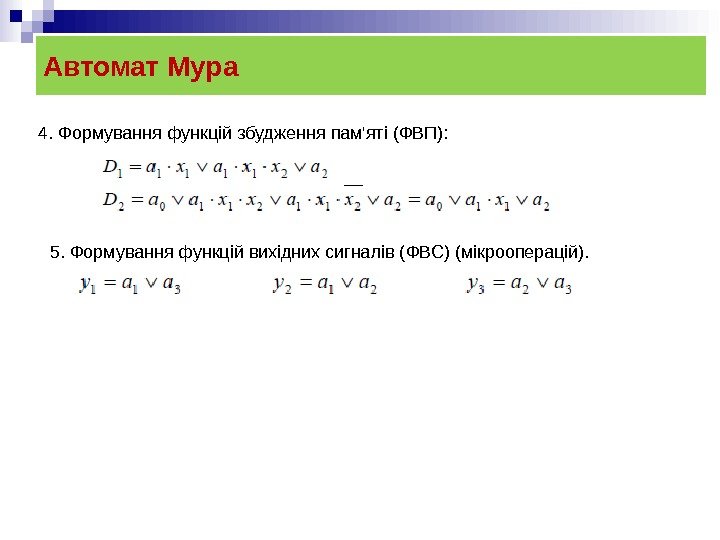 Автомат Мура

4. Формування функцій збудження пам'яті (ФВП):

$D_1 = a_1 \cdot x_1 \vee a_1 \cdot x_1 \cdot x_2 \vee a_2$

$D_2 = a_0 \vee a_1 \cdot x_1 \cdot x_2 \vee a_1 \cdot x_1 \cdot \overline{x_2} \vee a_2 = a_0 \vee a_1 \cdot x_1 \vee a_2$

5. Формування функцій вихідних сигналів (ФВС) (мікрооперацій).

$y_1 = a_1 \vee a_3$ $y_2 = a_1 \vee a_2$ $y_3 = a_2 \vee a_3$